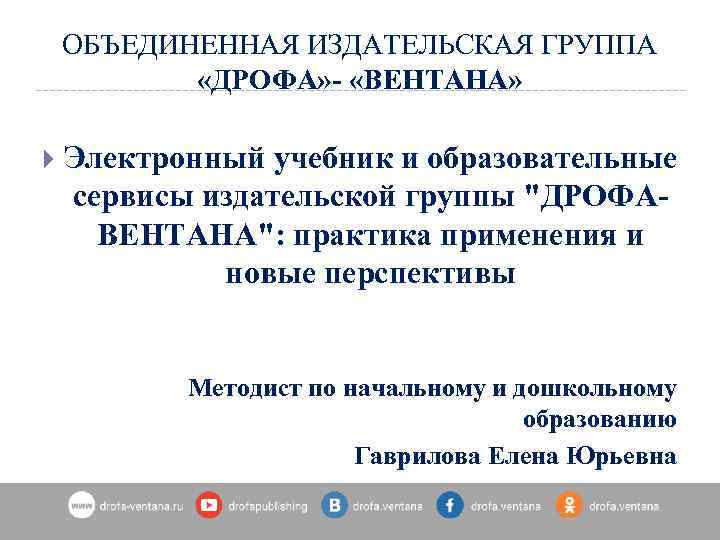 ОБЪЕДИНЕННАЯ ИЗДАТЕЛЬСКАЯ ГРУППА «ДРОФА»- «ВЕНТАНА»

Электронный учебник и образовательные сервисы издательской группы "ДРОФА-ВЕНТАНА": практика применения и новые перспективы

Методист по начальному и дошкольному образованию

Гаврилова Елена Юрьевна

www drofa-ventana.ru drofapublishing drofa.ventana drofa.ventana drofa.ventana